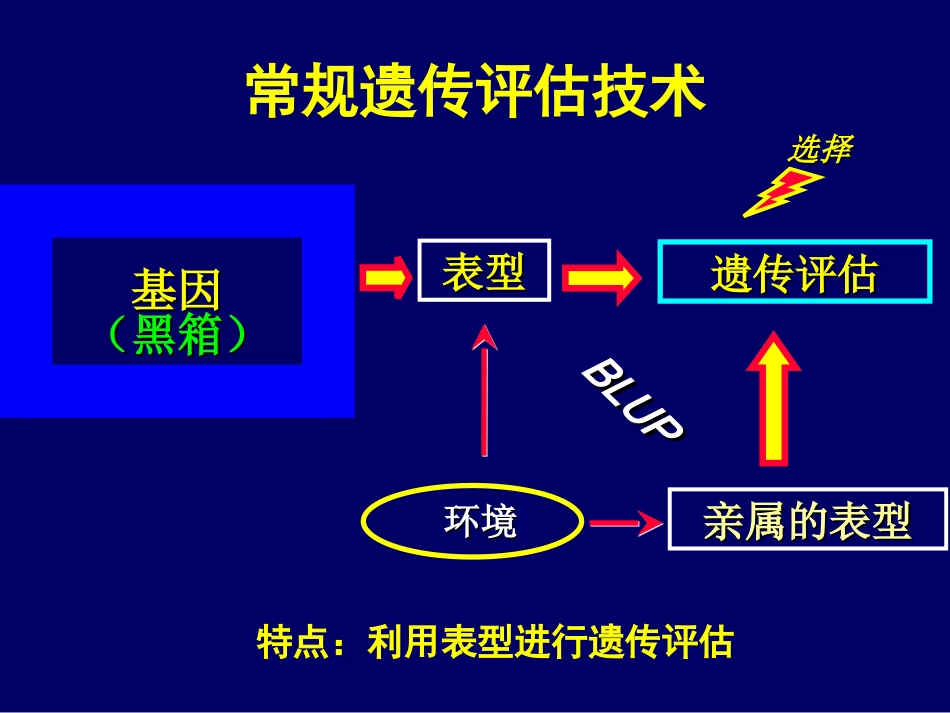 常规遗传评估技术

选择

基因
（黑箱）

表型

遗传评估

BLUP

环境

亲属的表型

特点：利用表型进行遗传评估